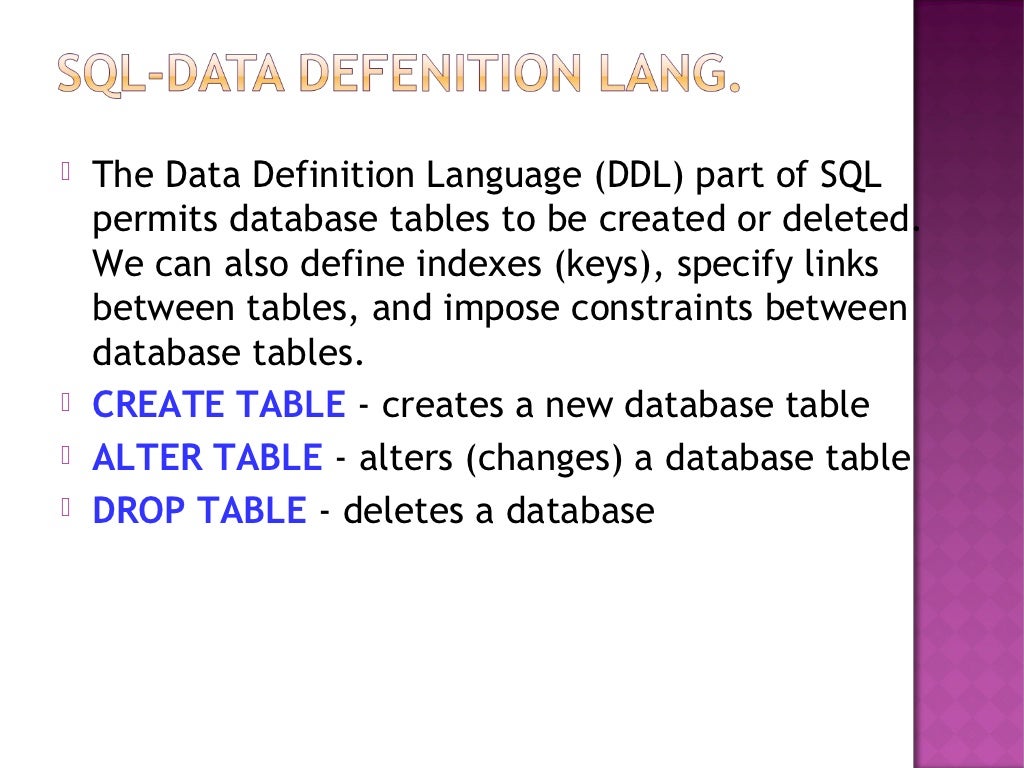 SQL-DATA DEFENITION LANG.

The Data Definition Language (DDL) part of SQL permits database tables to be created or deleted. We can also define indexes (keys), specify links between tables, and impose constraints between database tables.

CREATE TABLE - creates a new database table

ALTER TABLE - alters (changes) a database table

DROP TABLE - deletes a database